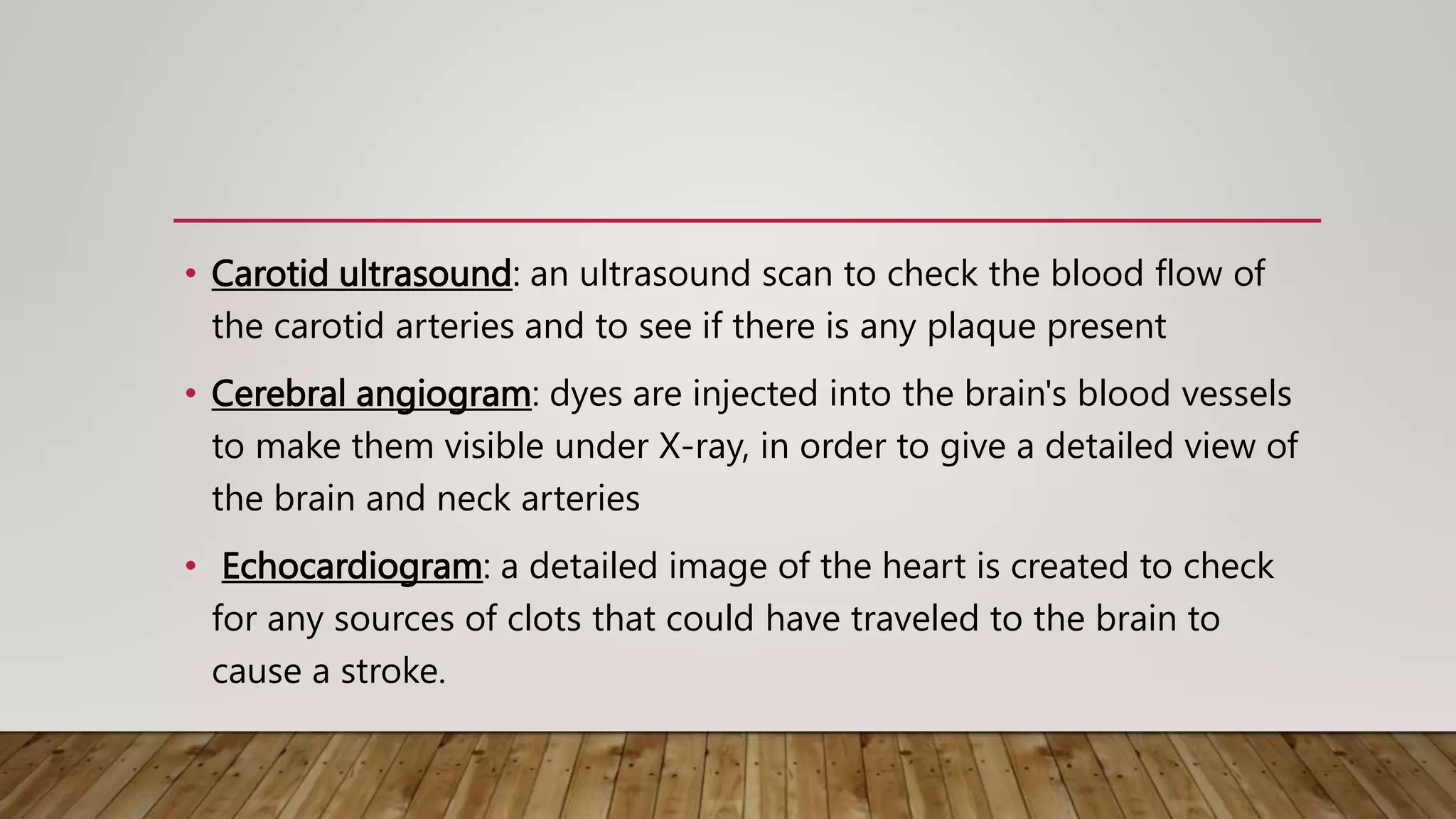 • Carotid ultrasound: an ultrasound scan to check the blood flow of the carotid arteries and to see if there is any plaque present

• Cerebral angiogram: dyes are injected into the brain's blood vessels to make them visible under X-ray, in order to give a detailed view of the brain and neck arteries

• Echocardiogram: a detailed image of the heart is created to check for any sources of clots that could have traveled to the brain to cause a stroke.